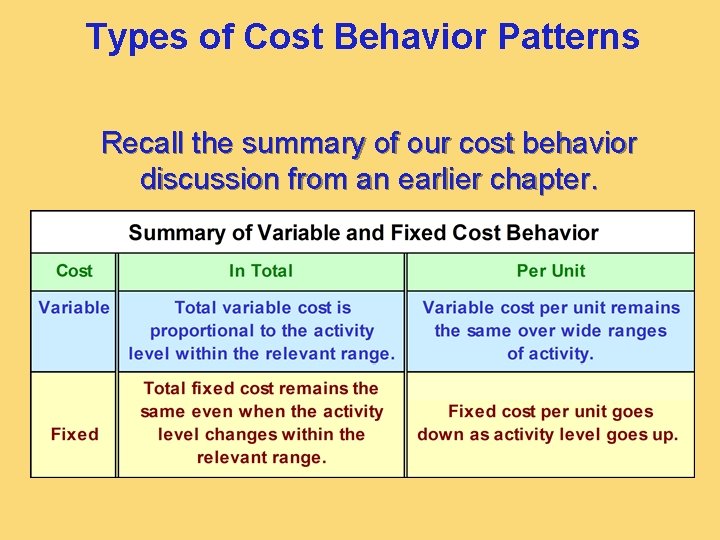 Types of Cost Behavior Patterns

Recall the summary of our cost behavior discussion from an earlier chapter.

Summary of Variable and Fixed Cost Behavior

| Cost | In Total | Per Unit |
|---|---|---|
| Variable | Total variable cost is proportional to the activity level within the relevant range. | Variable cost per unit remains the same over wide ranges of activity. |
| Fixed | Total fixed cost remains the same even when the activity level changes within the relevant range. | Fixed cost per unit goes down as activity level goes up. |